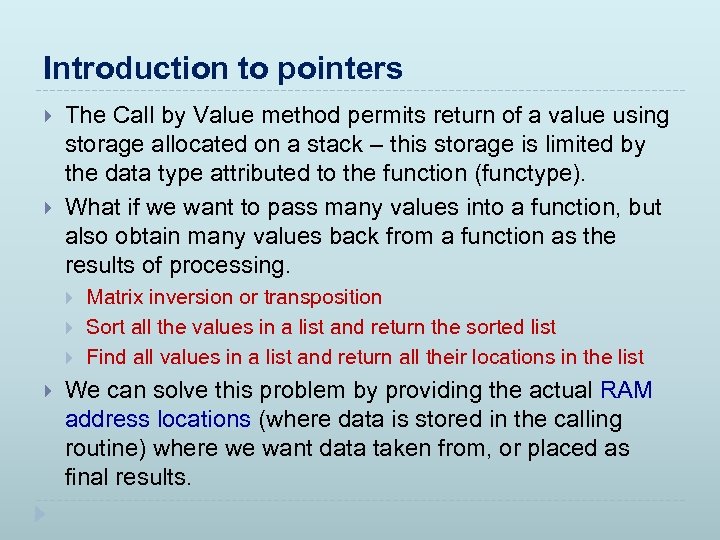 Introduction to pointers

The Call by Value method permits return of a value using storage allocated on a stack – this storage is limited by the data type attributed to the function (functype).

What if we want to pass many values into a function, but also obtain many values back from a function as the results of processing.

Matrix inversion or transposition

Sort all the values in a list and return the sorted list

Find all values in a list and return all their locations in the list

We can solve this problem by providing the actual RAM address locations (where data is stored in the calling routine) where we want data taken from, or placed as final results.